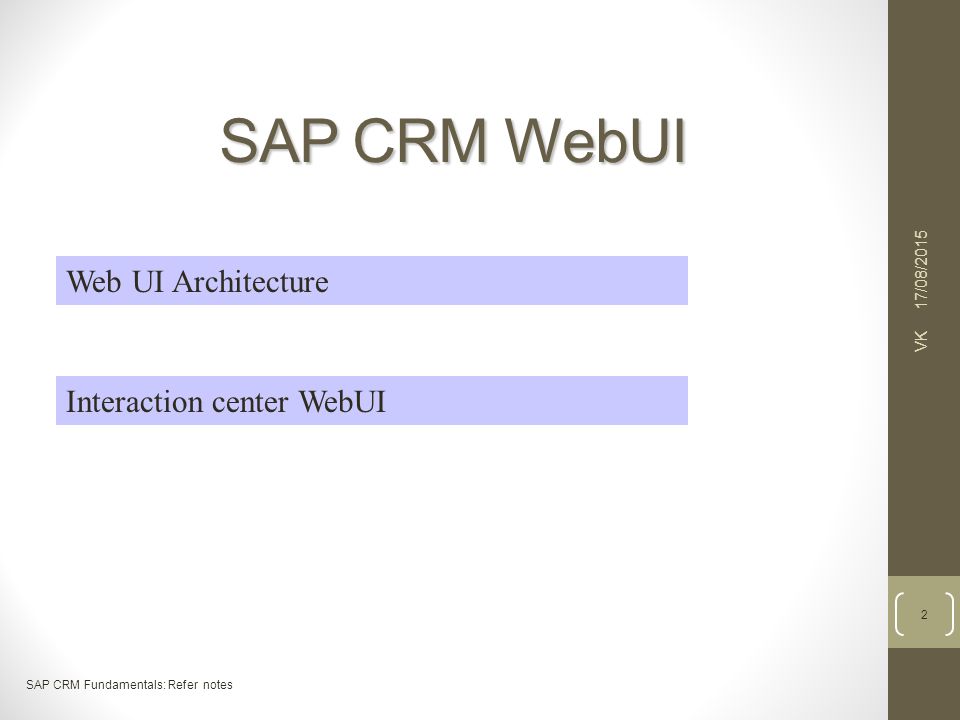 SAP CRM WebUI

Web UI Architecture

Interaction center WebUI

17/08/2015

VK

2

SAP CRM Fundamentals: Refer notes